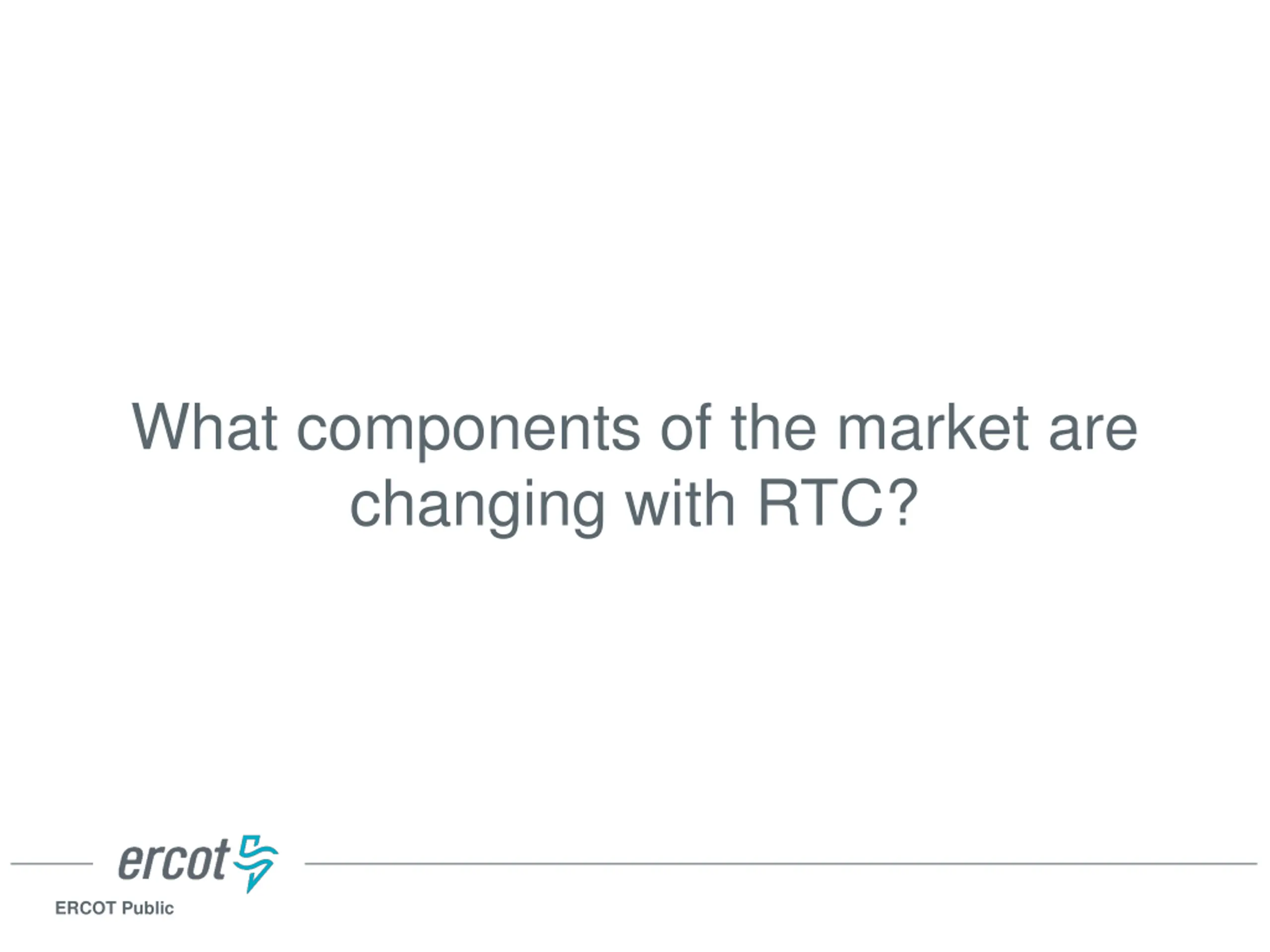 What components of the market are changing with RTC?

ercot

ERCOT Public